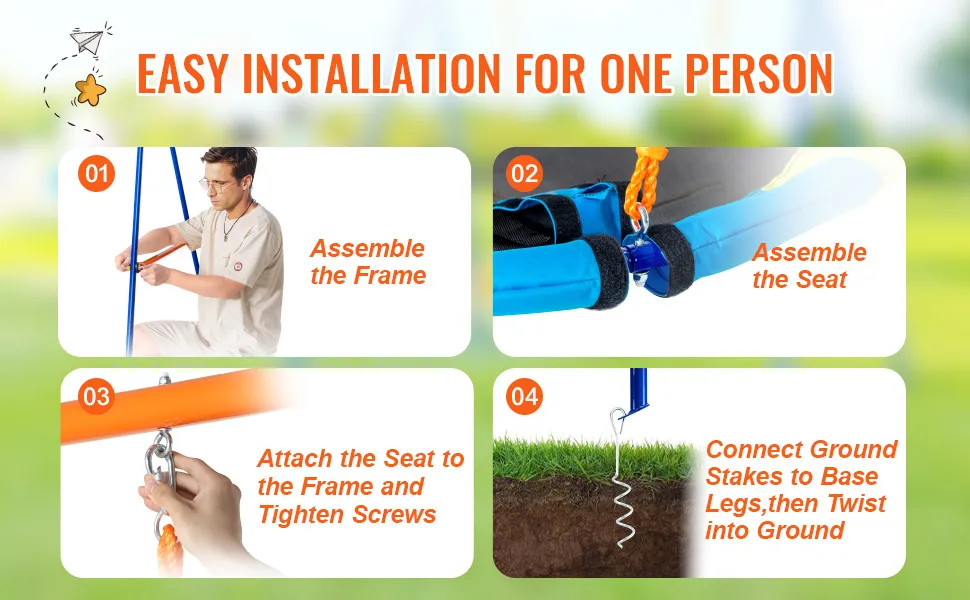 EASY INSTALLATION FOR ONE PERSON

01

Assemble the Frame

02

Assemble the Seat

03

Attach the Seat to the Frame and Tighten Screws

04

Connect Ground Stakes to Base Legs,then Twist into Ground